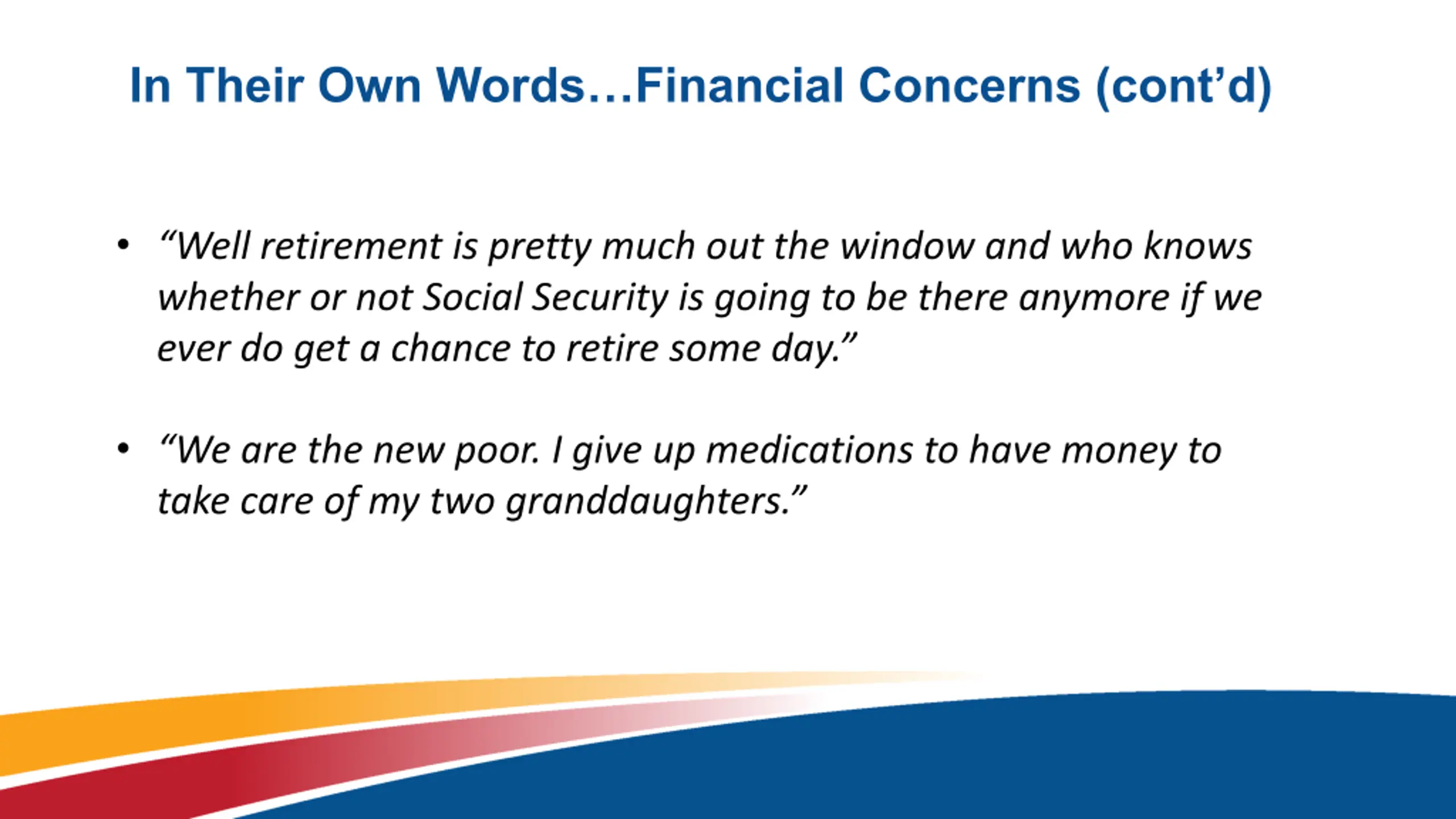 In Their Own Words…Financial Concerns (cont’d)

• “Well retirement is pretty much out the window and who knows whether or not Social Security is going to be there anymore if we ever do get a chance to retire some day.”

• “We are the new poor. I give up medications to have money to take care of my two granddaughters.”